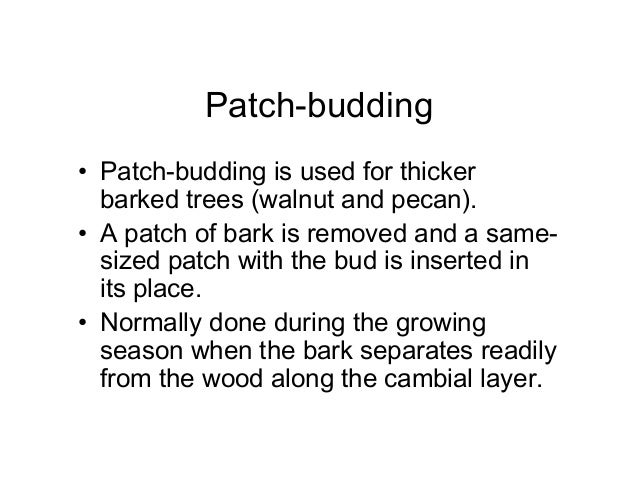 Patch-budding

• Patch-budding is used for thicker barked trees (walnut and pecan).
• A patch of bark is removed and a same-sized patch with the bud is inserted in its place.
• Normally done during the growing season when the bark separates readily from the wood along the cambial layer.